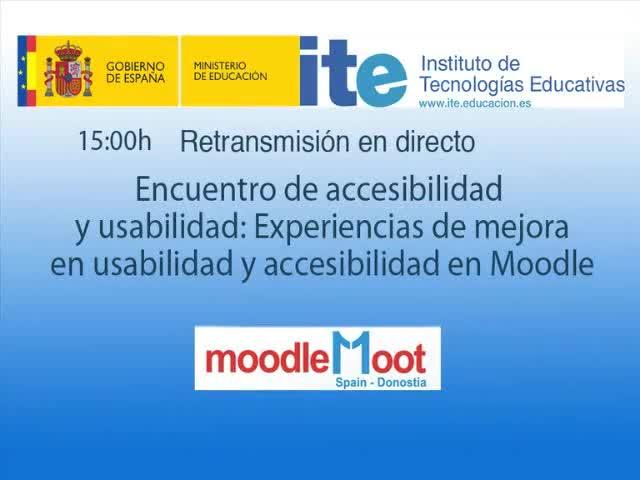 GOBIERNO DE ESPAÑA

MINISTERIO DE EDUCACIÓN

ite

Instituto de Tecnologías Educativas
www.ite.educacion.es

15:00h Retransmisión en directo

Encuentro de accesibilidad y usabilidad: Experiencias de mejora en usabilidad y accesibilidad en Moodle

moodleMoot
Spain - Donostia